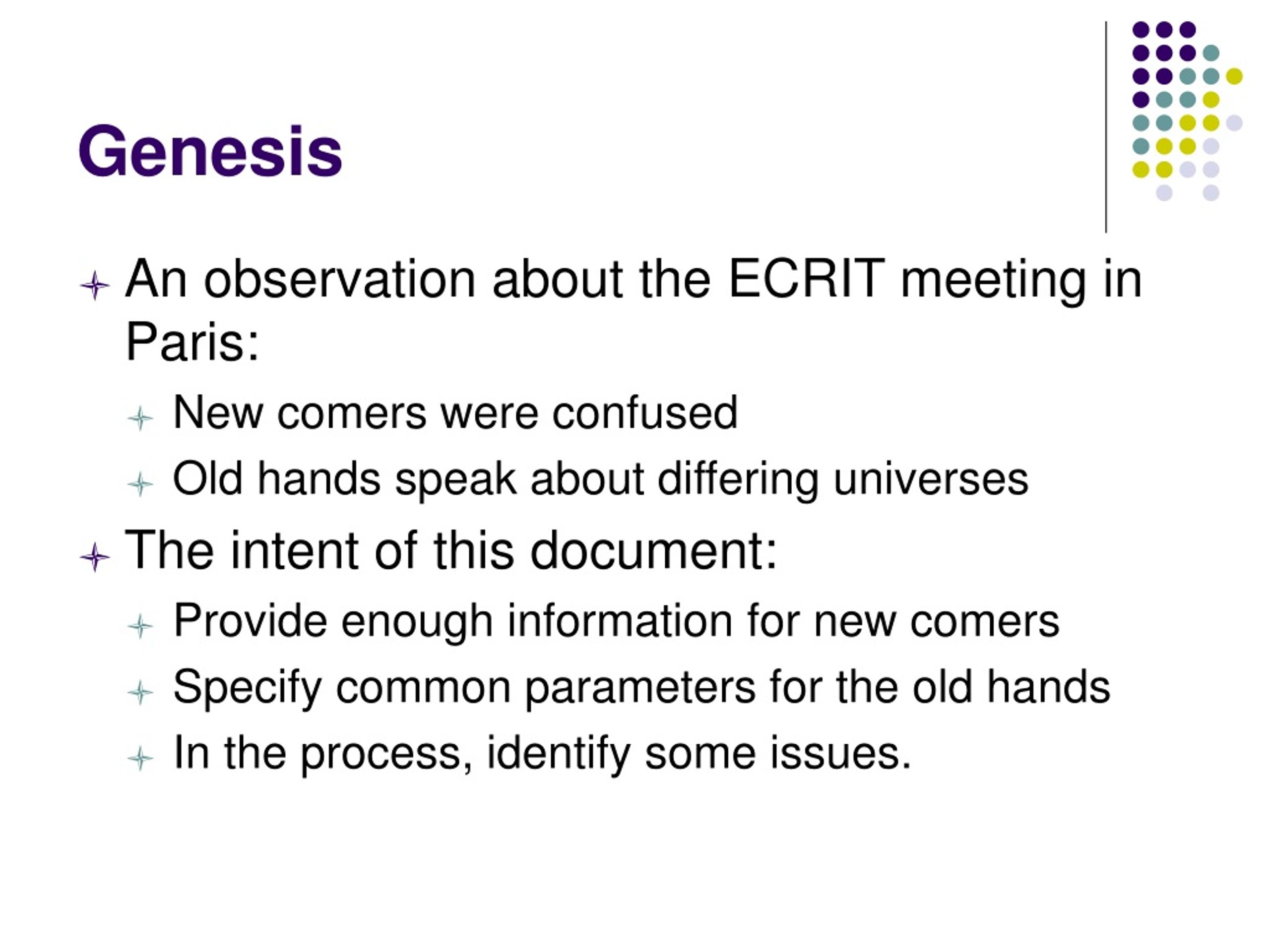 Genesis

An observation about the ECRIT meeting in Paris:

New comers were confused

Old hands speak about differing universes

The intent of this document:

Provide enough information for new comers

Specify common parameters for the old hands

In the process, identify some issues.